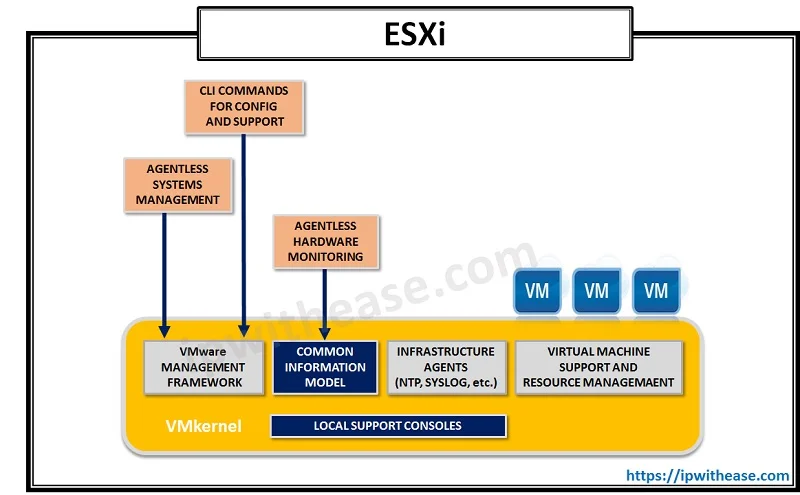 ESXi

CLI COMMANDS FOR CONFIG AND SUPPORT

AGENTLESS SYSTEMS MANAGEMENT

AGENTLESS HARDWARE MONITORING

ipwithease.com

VM

VM

VM

VMware MANAGEMENT FRAMEWORK

COMMON INFORMATION MODEL

INFRASTRUCTURE AGENTS (NTP, SYSLOG, etc.)

VIRTUAL MACHINE SUPPORT AND RESOURCE MANAGEMAENT

VMkernel

LOCAL SUPPORT CONSOLES

https://ipwithease.com